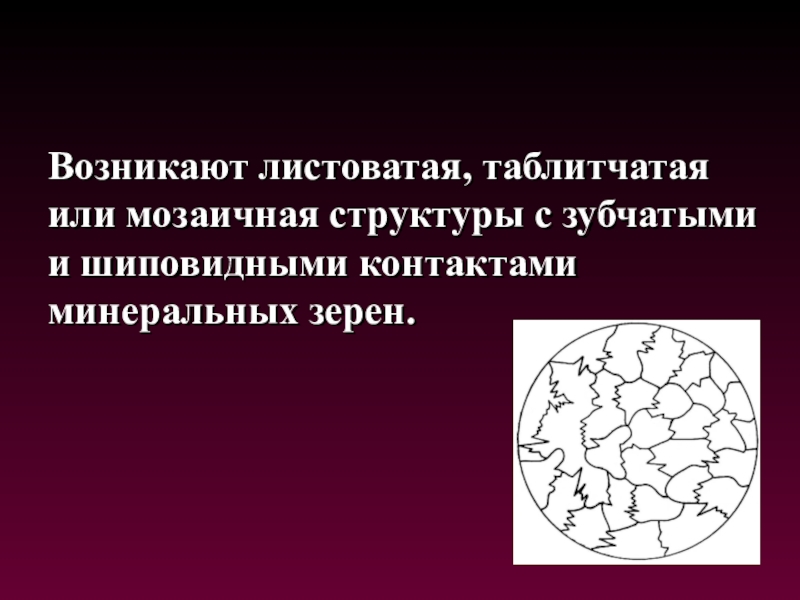 Возникают листоватая, таблитчатая или мозаичная структуры с зубчатыми и шиповидными контактами минеральных зерен.